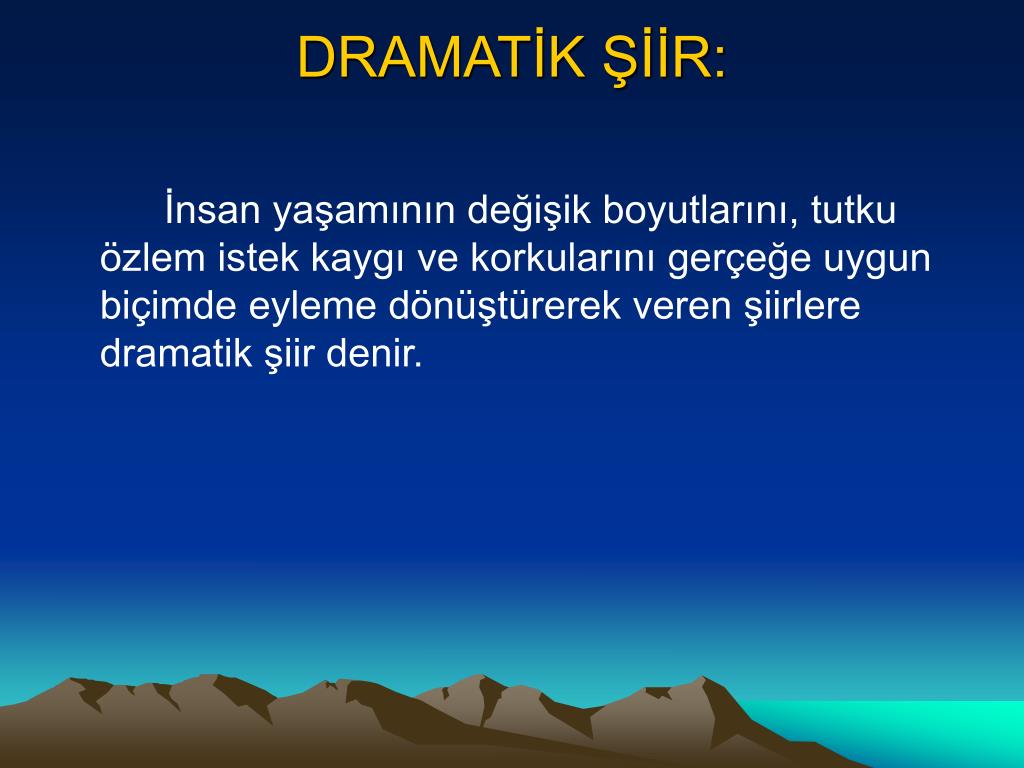 DRAMATİK ŞİİR:

İnsan yaşamının değişik boyutlarını, tutku özlem istek kaygı ve korkularını gerçeğe uygun biçimde eyleme dönüştürerek veren şiirlere dramatik şiir denir.